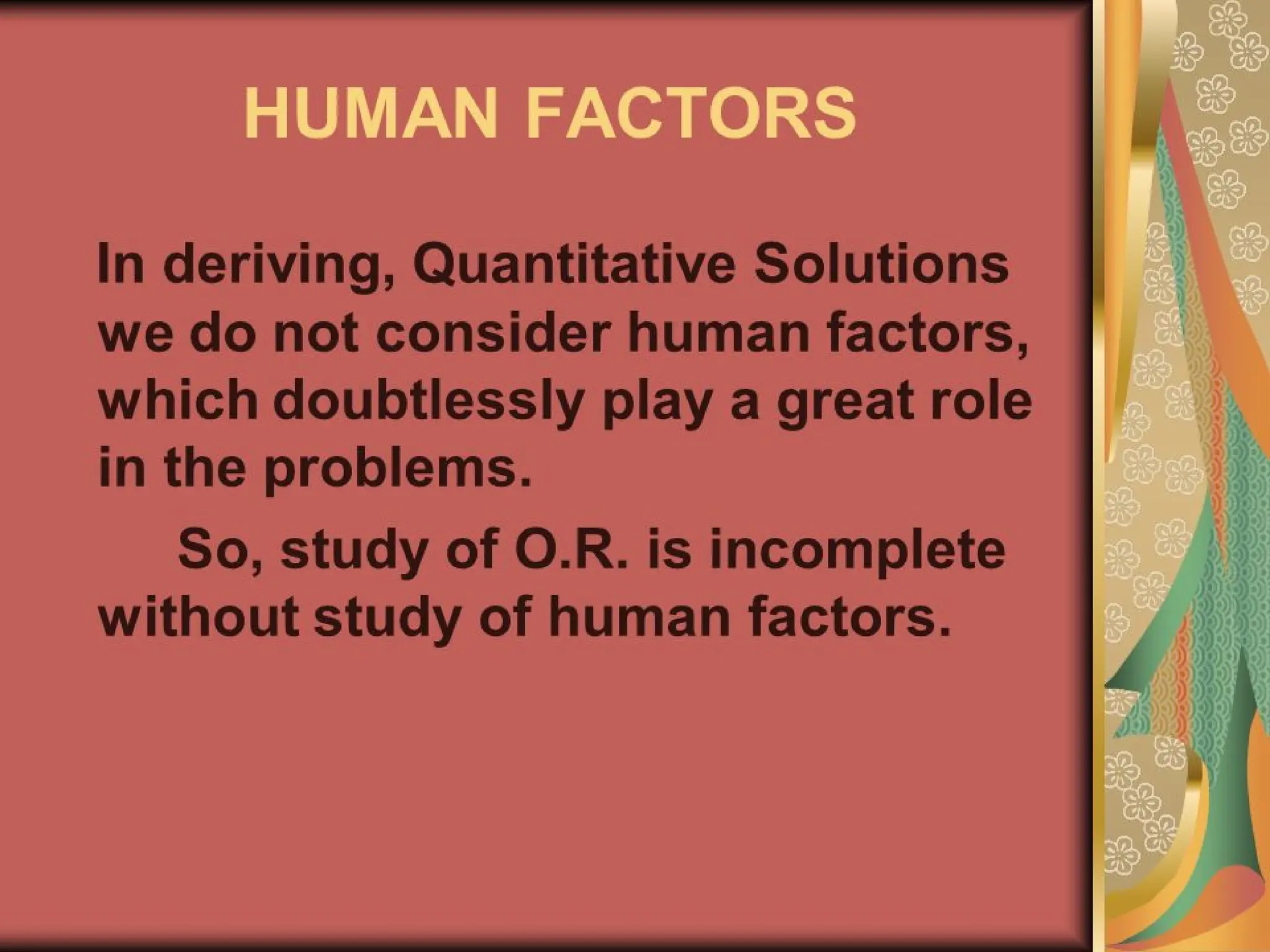 HUMAN FACTORS

In deriving, Quantitative Solutions we do not consider human factors, which doubtlessly play a great role in the problems.

So, study of O.R. is incomplete without study of human factors.